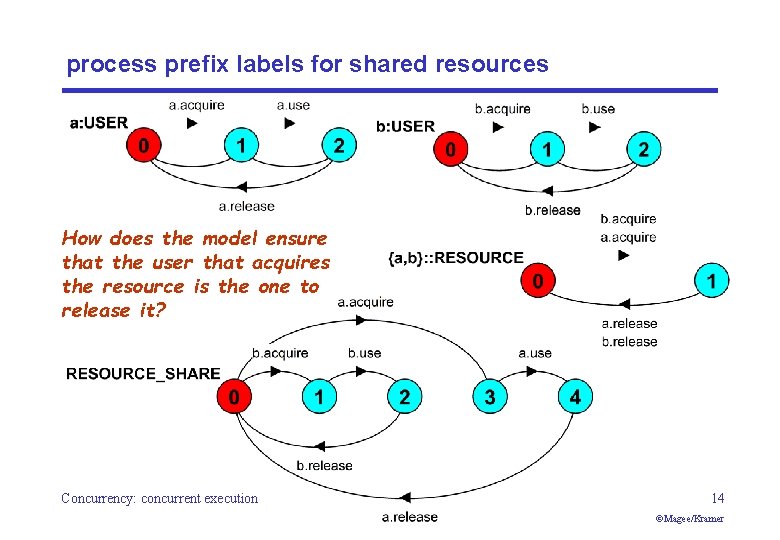 process prefix labels for shared resources

a:USER

a.acquire

a.use

0

1

2

a.release

b:USER

b.acquire

b.use

0

1

2

b.release

How does the model ensure that the user that acquires the resource is the one to release it?

{a,b}::RESOURCE

b.acquire
a.acquire

0

1

a.release
b.release

RESOURCE_SHARE

a.acquire

b.acquire

b.use

a.use

0

1

2

3

4

b.release

a.release

Concurrency: concurrent execution

14

©Magee/Kramer